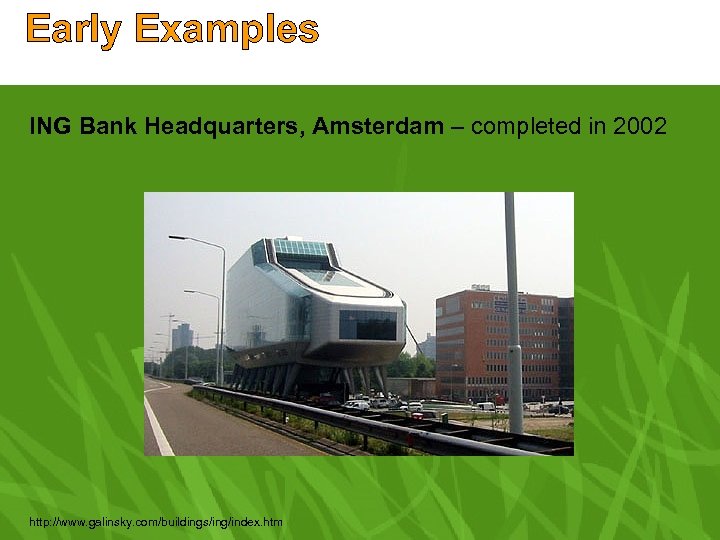 Early Examples

ING Bank Headquarters, Amsterdam – completed in 2002

http://www.galinsky.com/buildings/ing/index.htm